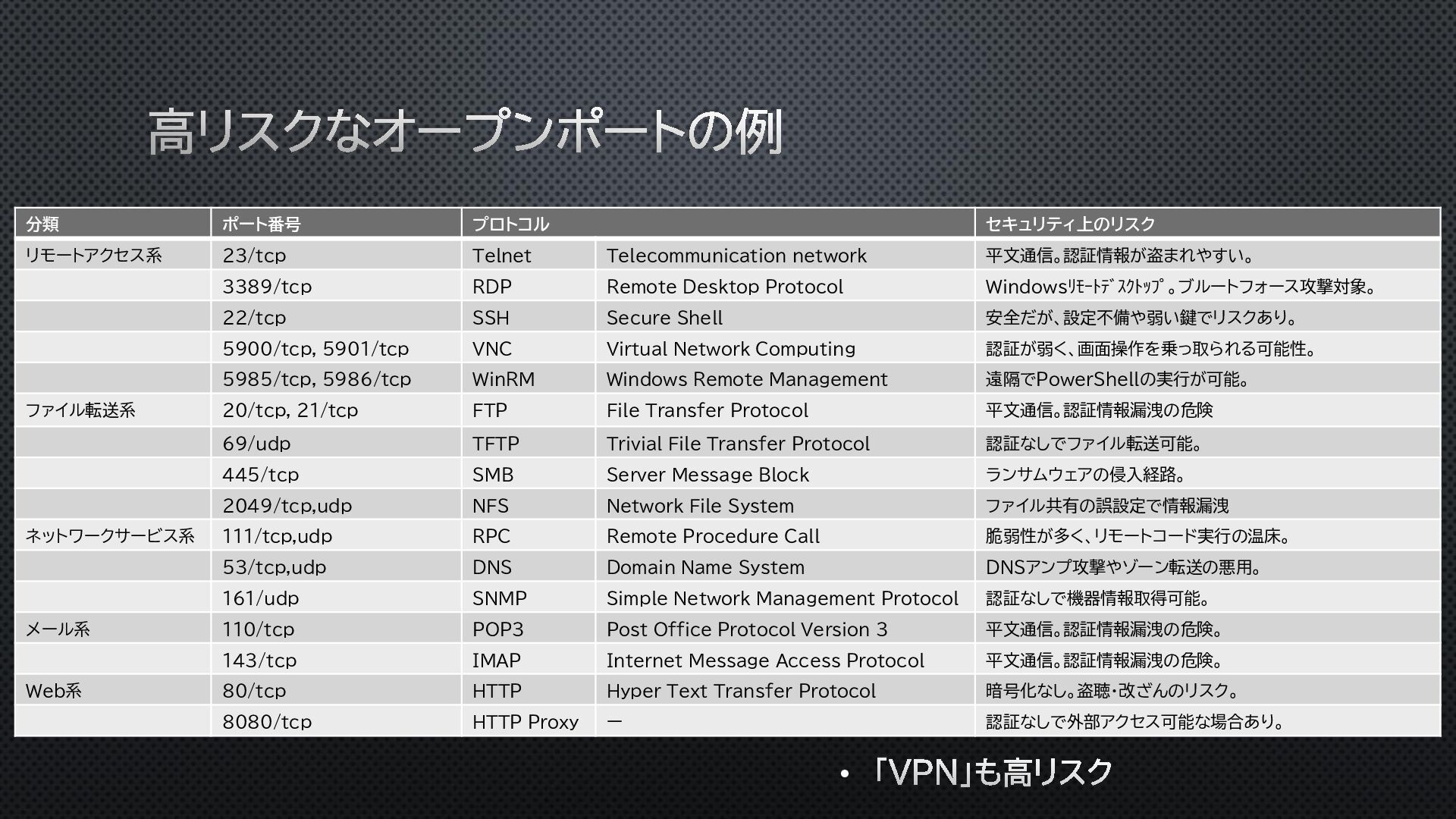 高リスクなオープンポートの例

| 分類 | ポート番号 | プロトコル | | セキュリティ上のリスク |
|---|---|---|---|---|
| リモートアクセス系 | 23/tcp | Telnet | Telecommunication network | 平文通信。認証情報が盗まれやすい。 |
| | 3389/tcp | RDP | Remote Desktop Protocol | Windowsﾘﾓｰﾄﾃﾞｽｸﾄｯﾌﾟ。ブルートフォース攻撃対象。 |
| | 22/tcp | SSH | Secure Shell | 安全だが、設定不備や弱い鍵でリスクあり。 |
| | 5900/tcp, 5901/tcp | VNC | Virtual Network Computing | 認証が弱く、画面操作を乗っ取られる可能性。 |
| | 5985/tcp, 5986/tcp | WinRM | Windows Remote Management | 遠隔でPowerShellの実行が可能。 |
| ファイル転送系 | 20/tcp, 21/tcp | FTP | File Transfer Protocol | 平文通信。認証情報漏洩の危険 |
| | 69/udp | TFTP | Trivial File Transfer Protocol | 認証なしでファイル転送可能。 |
| | 445/tcp | SMB | Server Message Block | ランサムウェアの侵入経路。 |
| | 2049/tcp,udp | NFS | Network File System | ファイル共有の誤設定で情報漏洩 |
| ネットワークサービス系 | 111/tcp,udp | RPC | Remote Procedure Call | 脆弱性が多く、リモートコード実行の温床。 |
| | 53/tcp,udp | DNS | Domain Name System | DNSアンプ攻撃やゾーン転送の悪用。 |
| | 161/udp | SNMP | Simple Network Management Protocol | 認証なしで機器情報取得可能。 |
| メール系 | 110/tcp | POP3 | Post Office Protocol Version 3 | 平文通信。認証情報漏洩の危険。 |
| | 143/tcp | IMAP | Internet Message Access Protocol | 平文通信。認証情報漏洩の危険。 |
| Web系 | 80/tcp | HTTP | Hyper Text Transfer Protocol | 暗号化なし。盗聴・改ざんのリスク。 |
| | 8080/tcp | HTTP Proxy | ー | 認証なしで外部アクセス可能な場合あり。 |

• 「VPN」も高リスク